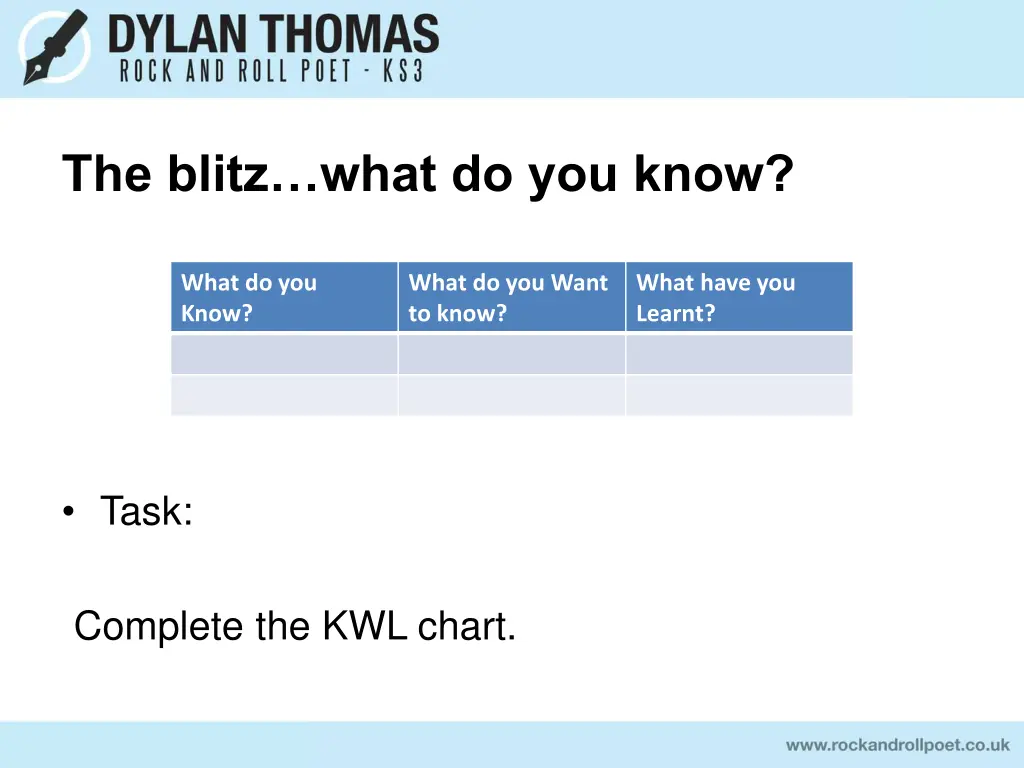 DYLAN THOMAS
ROCK AND ROLL POET - KS3

The blitz…what do you know?

| What do you Know? | What do you Want to know? | What have you Learnt? |
|---|---|---|
| | | |
| | | |

• Task:

Complete the KWL chart.

www.rockandrollpoet.co.uk